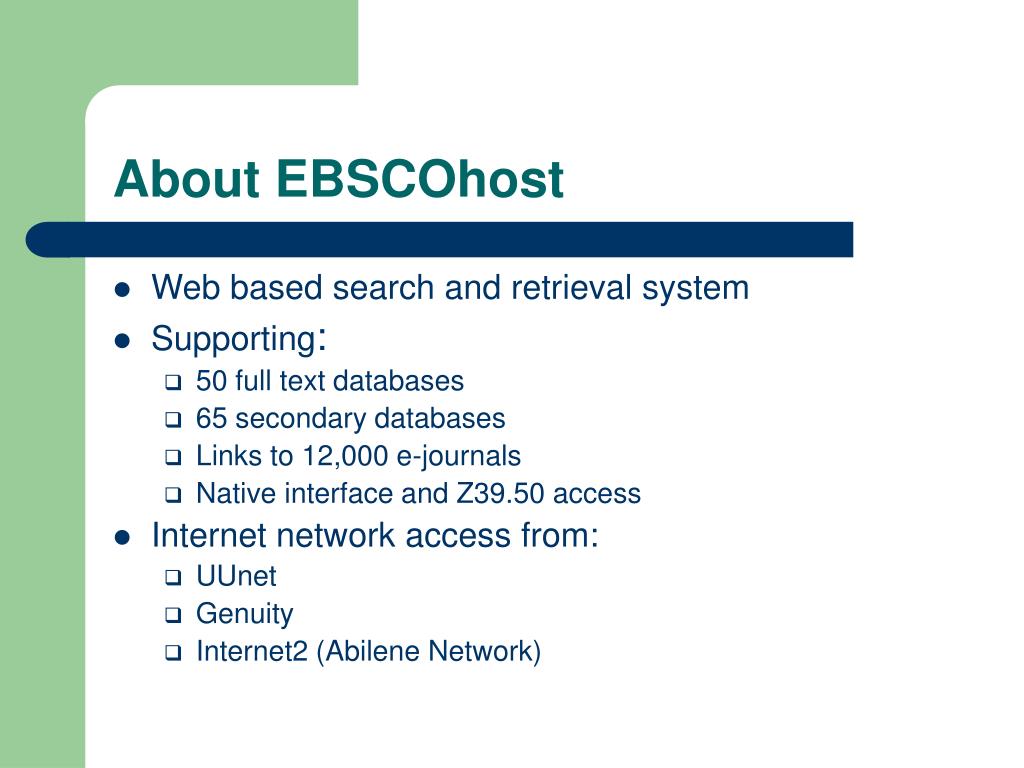 About EBSCOhost

- Web based search and retrieval system
- Supporting:
  - 50 full text databases
  - 65 secondary databases
  - Links to 12,000 e-journals
  - Native interface and Z39.50 access
- Internet network access from:
  - UUnet
  - Genuity
  - Internet2 (Abilene Network)